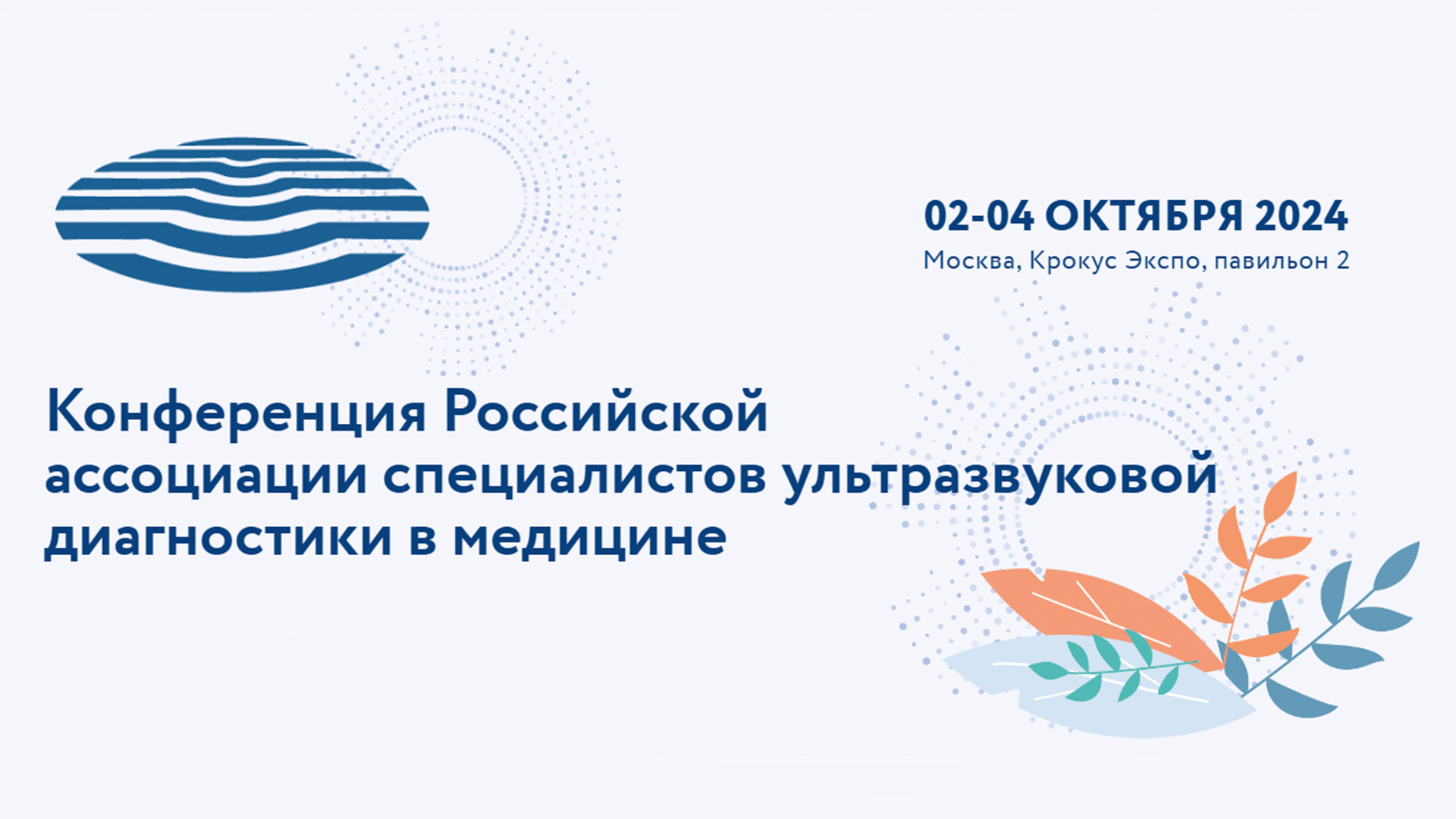 02-04 ОКТЯБРЯ 2024
Москва, Крокус Экспо, павильон 2

Конференция Российской ассоциации специалистов ультразвуковой диагностики в медицине